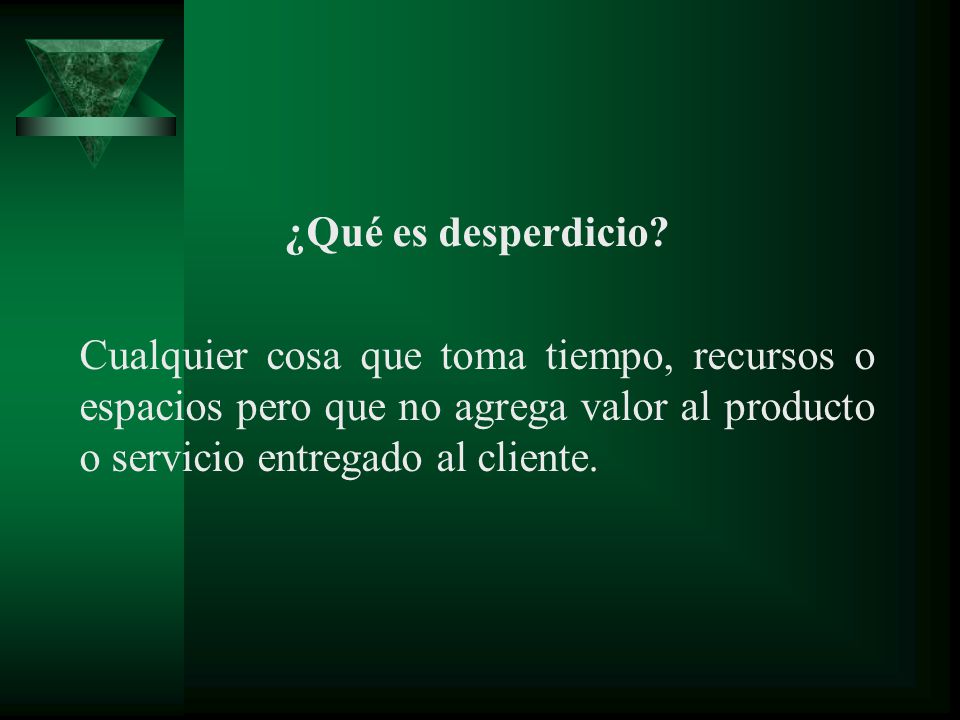 ¿Qué es desperdicio?

Cualquier cosa que toma tiempo, recursos o espacios pero que no agrega valor al producto o servicio entregado al cliente.